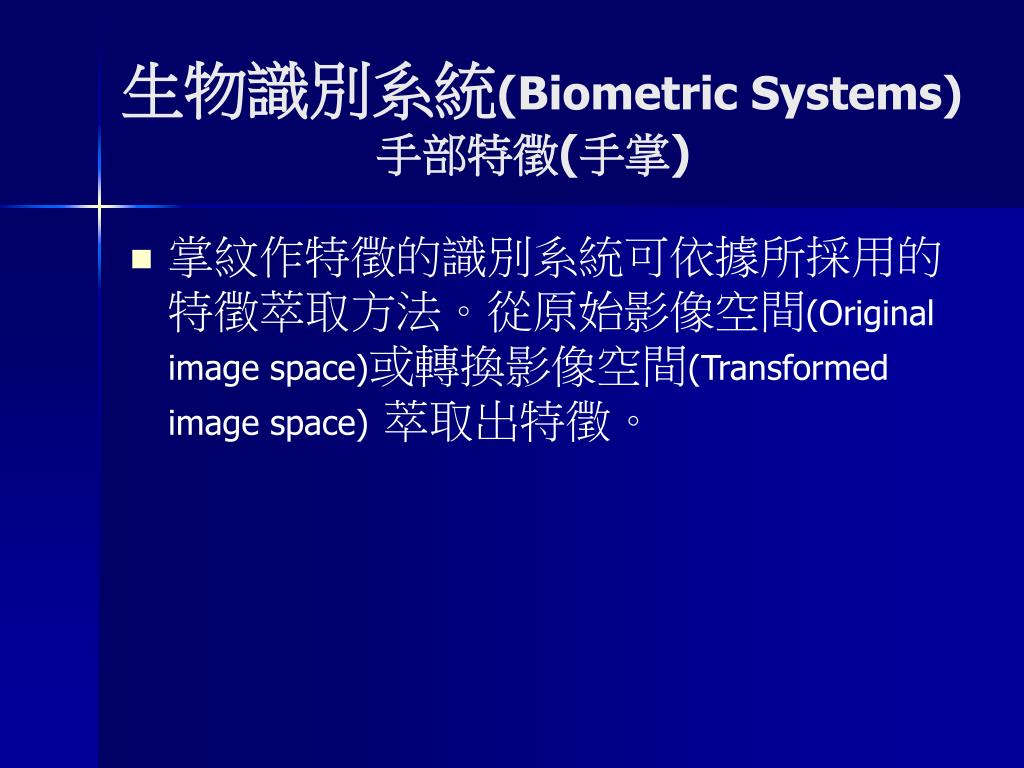 生物識別系統(Biometric Systems)
手部特徵(手掌)

■ 掌紋作特徵的識別系統可依據所採用的特徵萃取方法。從原始影像空間(Original image space)或轉換影像空間(Transformed image space) 萃取出特徵。